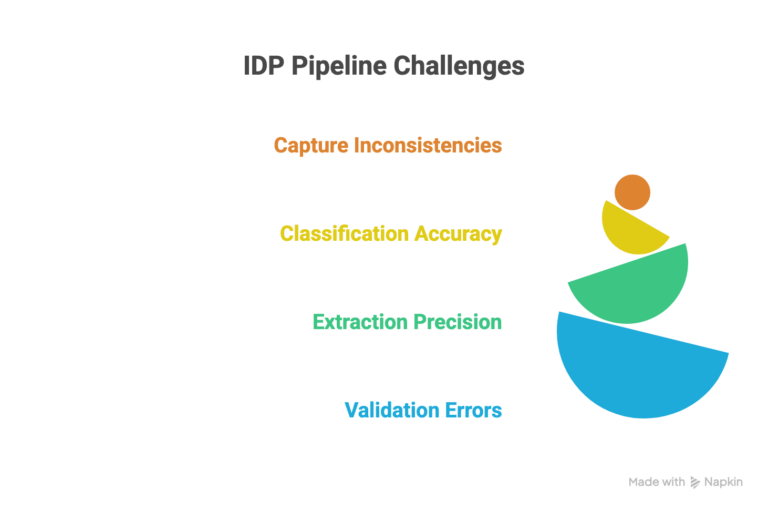 IDP Pipeline Challenges

Capture Inconsistencies

Classification Accuracy

Extraction Precision

Validation Errors

Made with Napkin